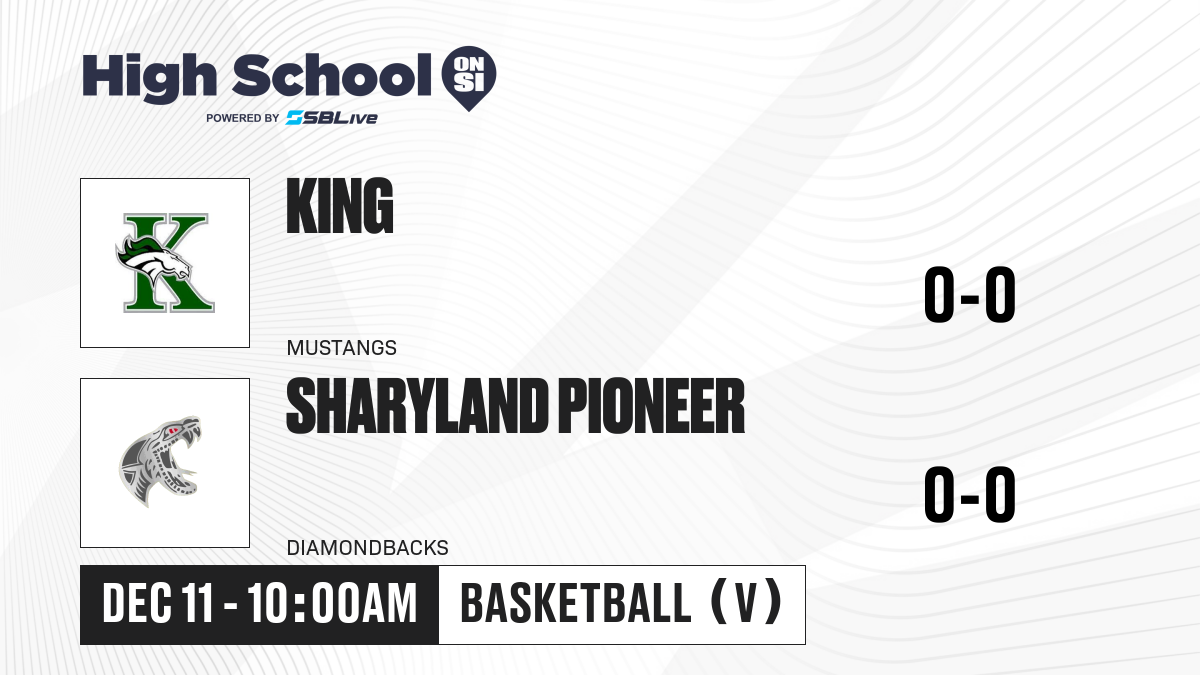 High School ON SI
POWERED BY SBLive

K

KING
MUSTANGS
0-0

SHARYLAND PIONEER
DIAMONDBACKS
0-0

DEC 11 - 10:00AM
BASKETBALL (V)